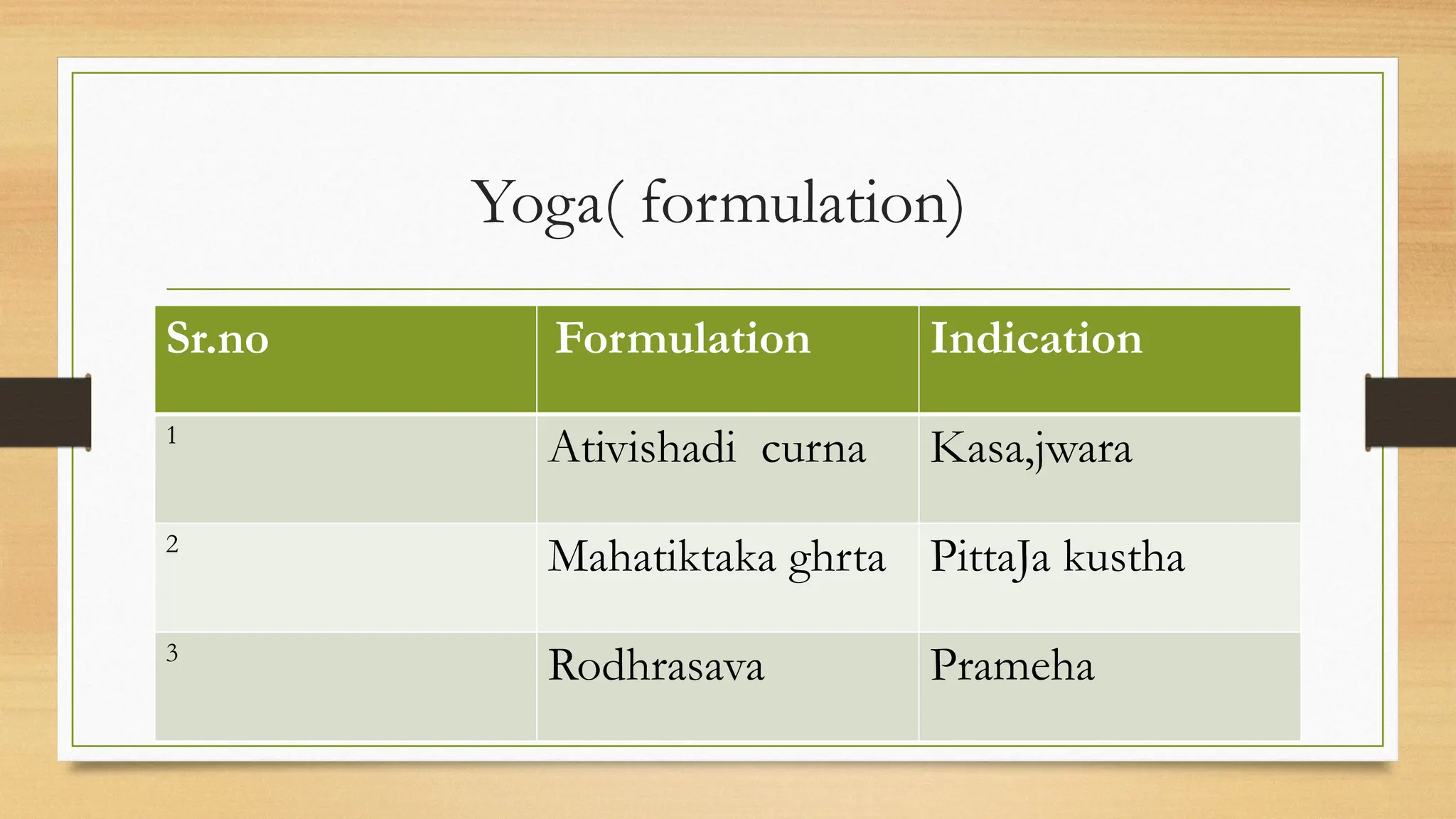 Yoga( formulation)

| Sr.no | Formulation | Indication |
|---|---|---|
| 1 | Ativishadi curna | Kasa,jwara |
| 2 | Mahatiktaka ghrta | PittaJa kustha |
| 3 | Rodhrasava | Prameha |